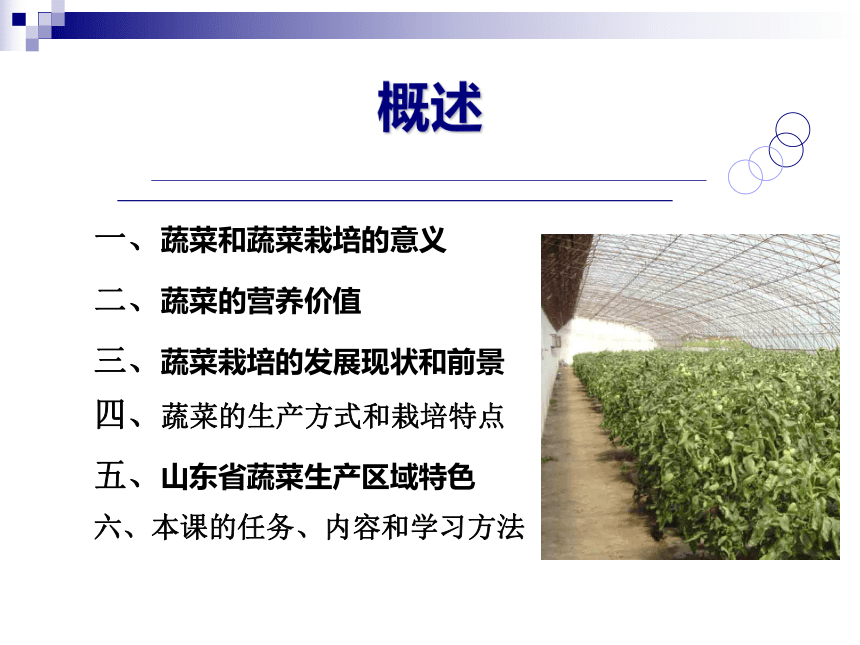 概述

一、蔬菜和蔬菜栽培的意义

二、蔬菜的营养价值

三、蔬菜栽培的发展现状和前景

四、蔬菜的生产方式和栽培特点

五、山东省蔬菜生产区域特色

六、本课的任务、内容和学习方法